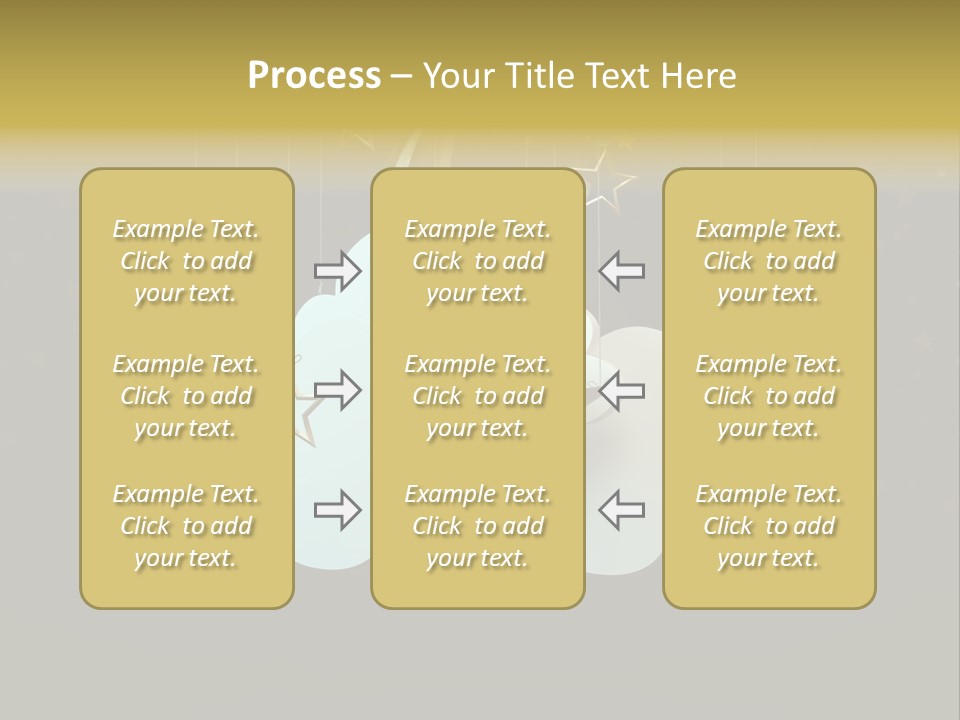 Process – Your Title Text Here

Example Text. Click to add your text.

Example Text. Click to add your text.

Example Text. Click to add your text.

Example Text. Click to add your text.

Example Text. Click to add your text.

Example Text. Click to add your text.

Example Text. Click to add your text.

Example Text. Click to add your text.

Example Text. Click to add your text.